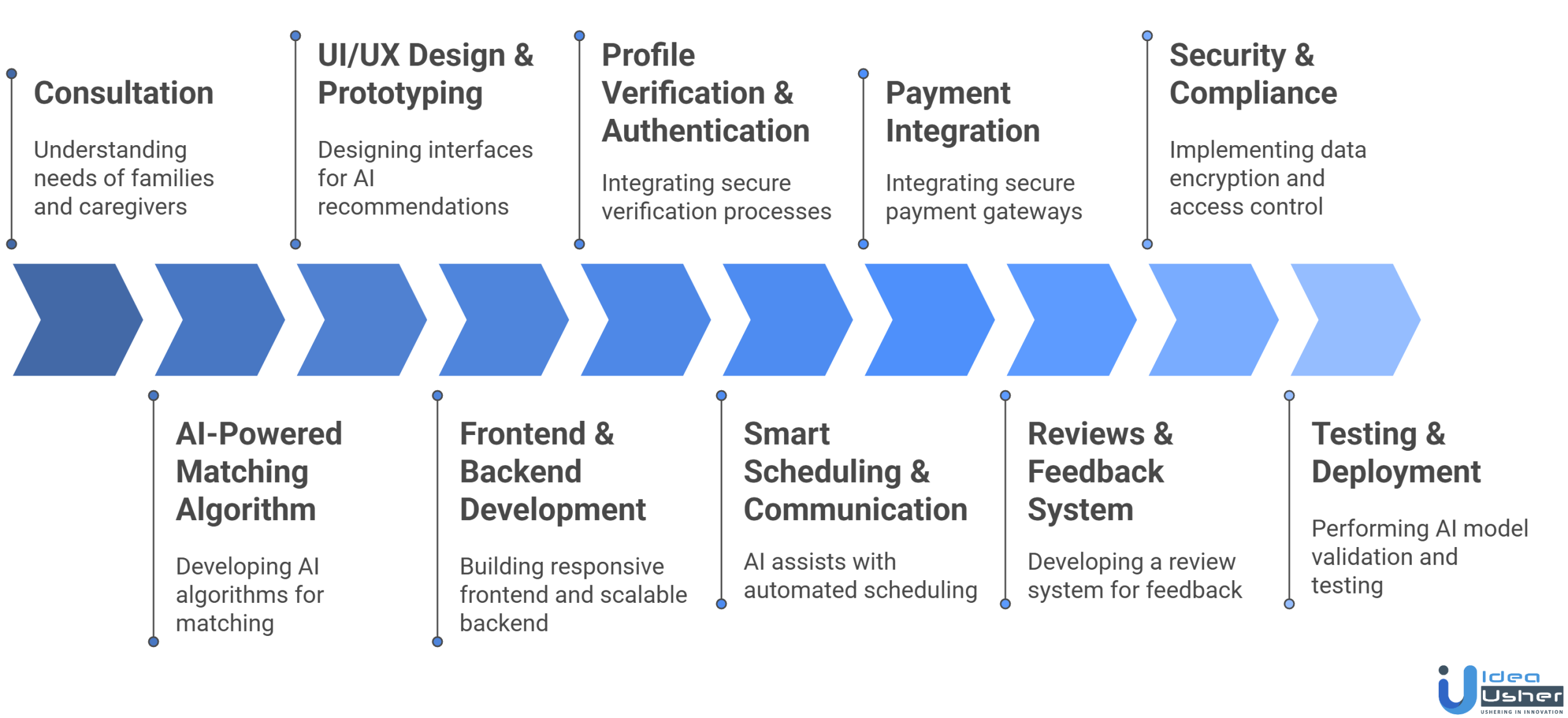 Consultation

Understanding needs of families and caregivers

UI/UX Design & Prototyping

Designing interfaces for AI recommendations

Profile Verification & Authentication

Integrating secure verification processes

Payment Integration

Integrating secure payment gateways

Security & Compliance

Implementing data encryption and access control

AI-Powered Matching Algorithm

Developing AI algorithms for matching

Frontend & Backend Development

Building responsive frontend and scalable backend

Smart Scheduling & Communication

AI assists with automated scheduling

Reviews & Feedback System

Developing a review system for feedback

Testing & Deployment

Performing AI model validation and testing

Idea Usher
USHERING IN INNOVATION